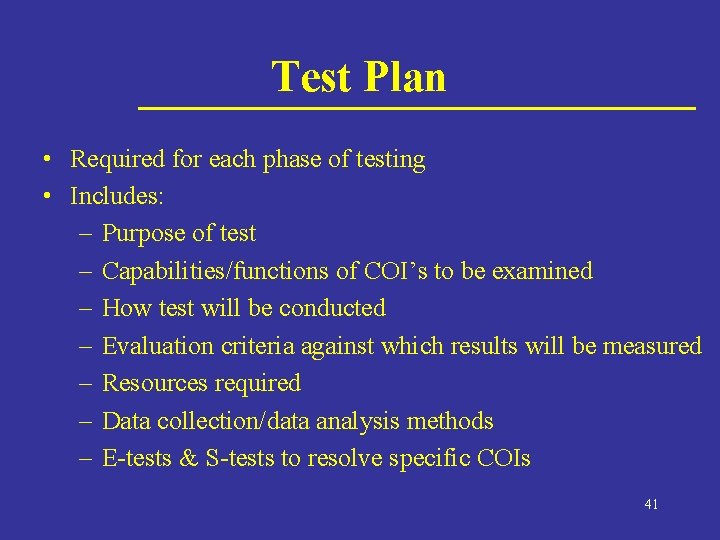 Test Plan

• Required for each phase of testing
• Includes:
– Purpose of test
– Capabilities/functions of COI’s to be examined
– How test will be conducted
– Evaluation criteria against which results will be measured
– Resources required
– Data collection/data analysis methods
– E-tests & S-tests to resolve specific COIs

41